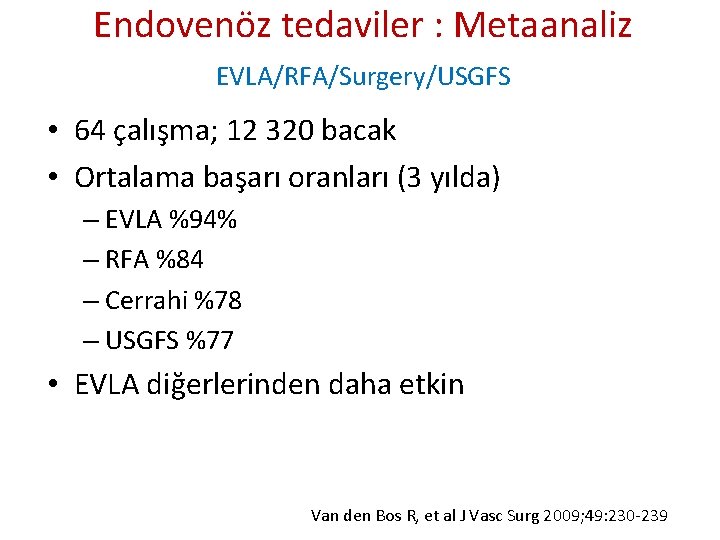 Endovenöz tedaviler : Metaanaliz

EVLA/RFA/Surgery/USGFS

• 64 çalışma; 12 320 bacak
• Ortalama başarı oranları (3 yılda)
– EVLA %94%
– RFA %84
– Cerrahi %78
– USGFS %77
• EVLA diğerlerinden daha etkin

Van den Bos R, et al J Vasc Surg 2009;49:230-239